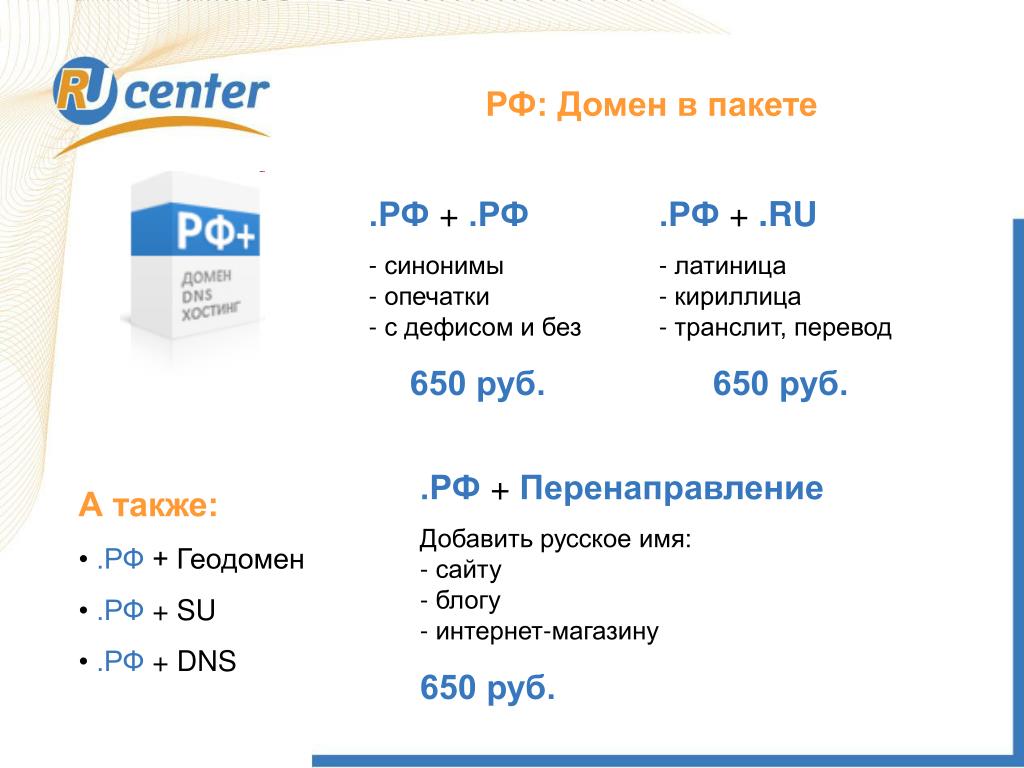 RU center

РФ: Домен в пакете

РФ+
ДОМЕН
DNS
ХОСТИНГ

.РФ + .РФ

- синонимы
- опечатки
- с дефисом и без

650 руб.

.РФ + .RU

- латиница
- кириллица
- транслит, перевод

650 руб.

А также:

• .РФ + Геодомен
• .РФ + SU
• .РФ + DNS

.РФ + Перенаправление

Добавить русское имя:
- сайту
- блогу
- интернет-магазину

650 руб.